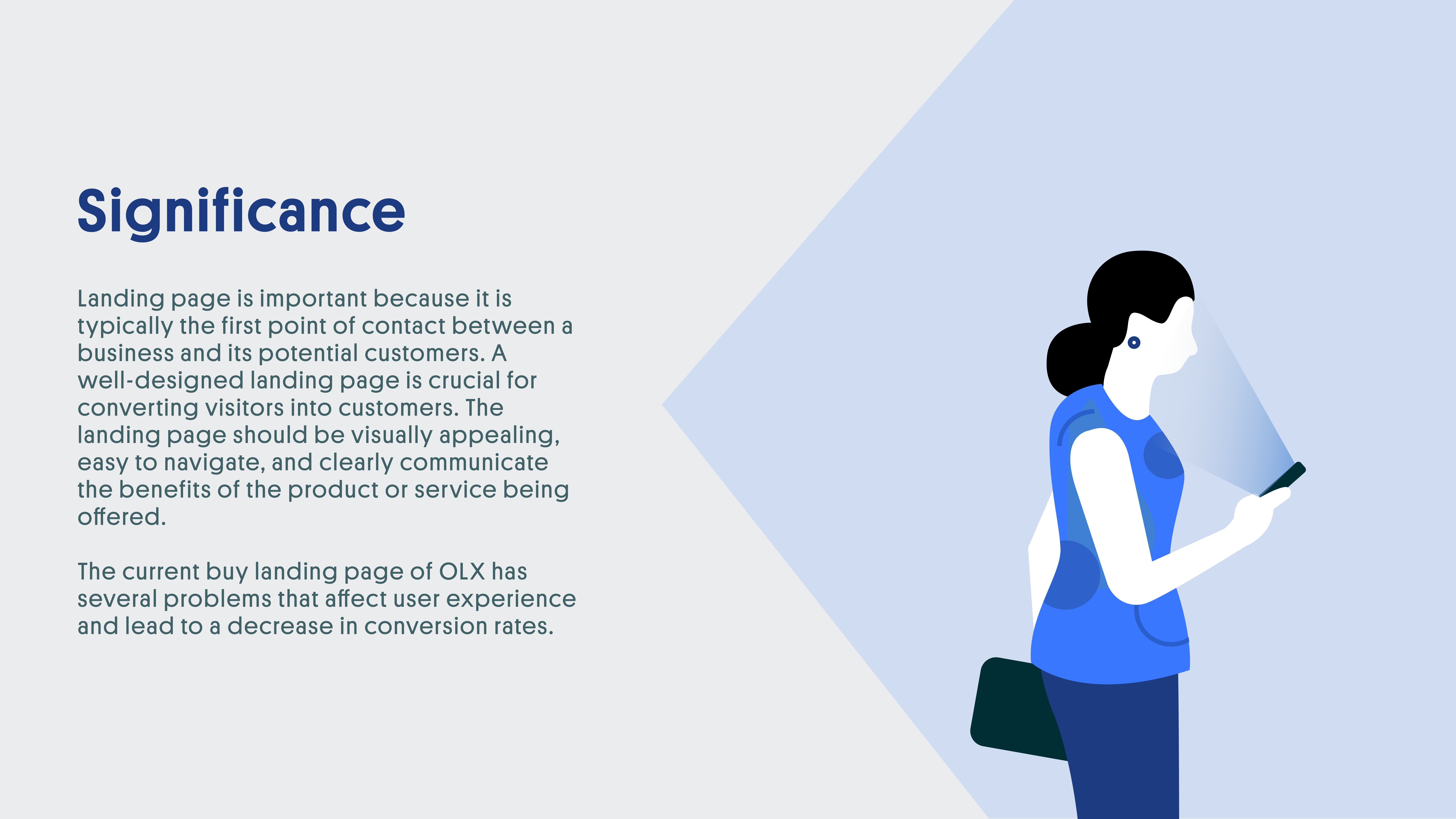 Significance

Landing page is important because it is typically the first point of contact between a business and its potential customers. A well-designed landing page is crucial for converting visitors into customers. The landing page should be visually appealing, easy to navigate, and clearly communicate the benefits of the product or service being offered.

The current buy landing page of OLX has several problems that affect user experience and lead to a decrease in conversion rates.